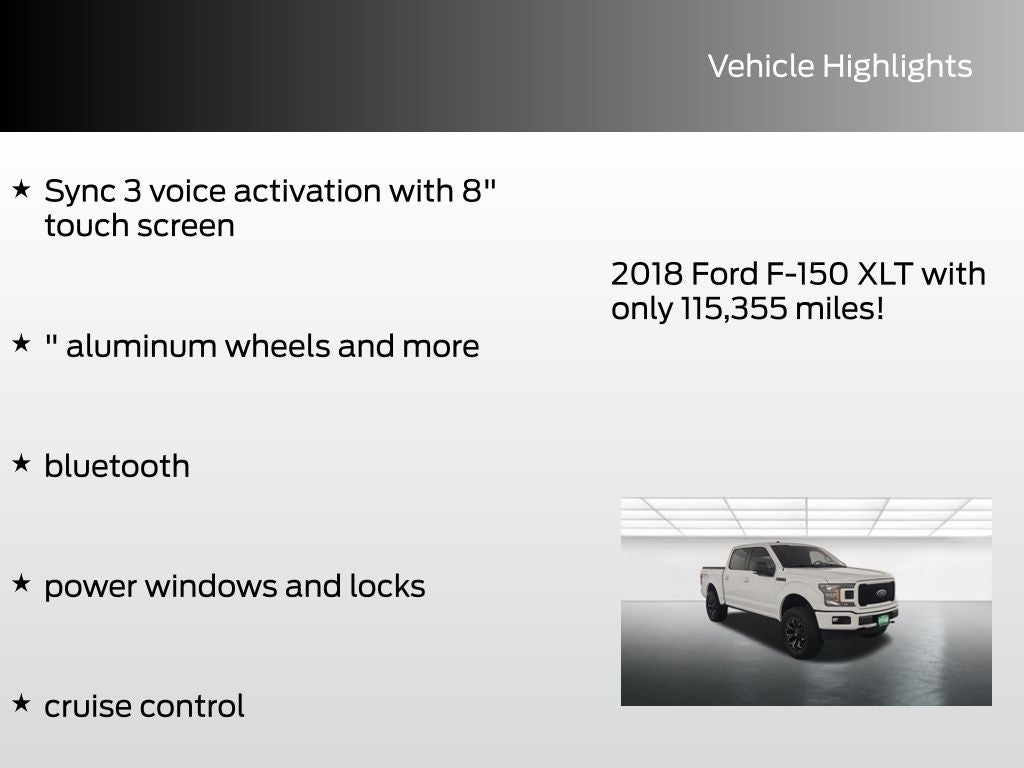 Vehicle Highlights

★ Sync 3 voice activation with 8" touch screen

★ " aluminum wheels and more

★ bluetooth

★ power windows and locks

★ cruise control

2018 Ford F-150 XLT with only 115,355 miles!